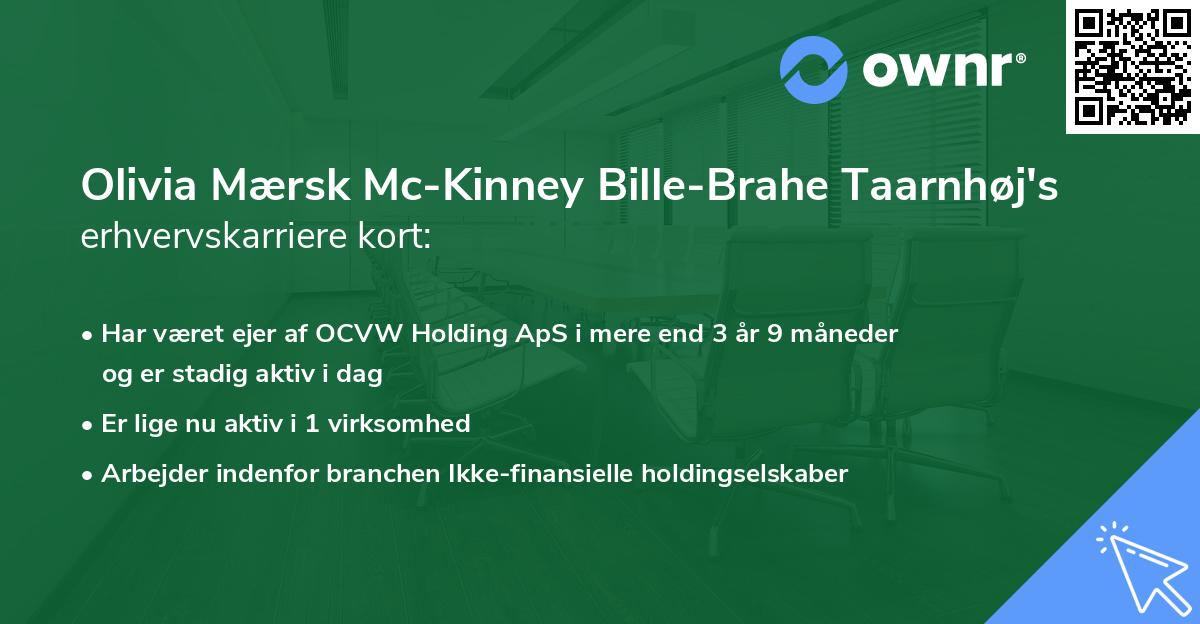 ownr®

Olivia Mærsk Mc-Kinney Bille-Brahe Taarnhøj's erhvervskarriere kort:

• Har været ejer af OCVW Holding ApS i mere end 3 år 9 måneder og er stadig aktiv i dag

• Er lige nu aktiv i 1 virksomhed

• Arbejder indenfor branchen Ikke-finansielle holdingselskaber